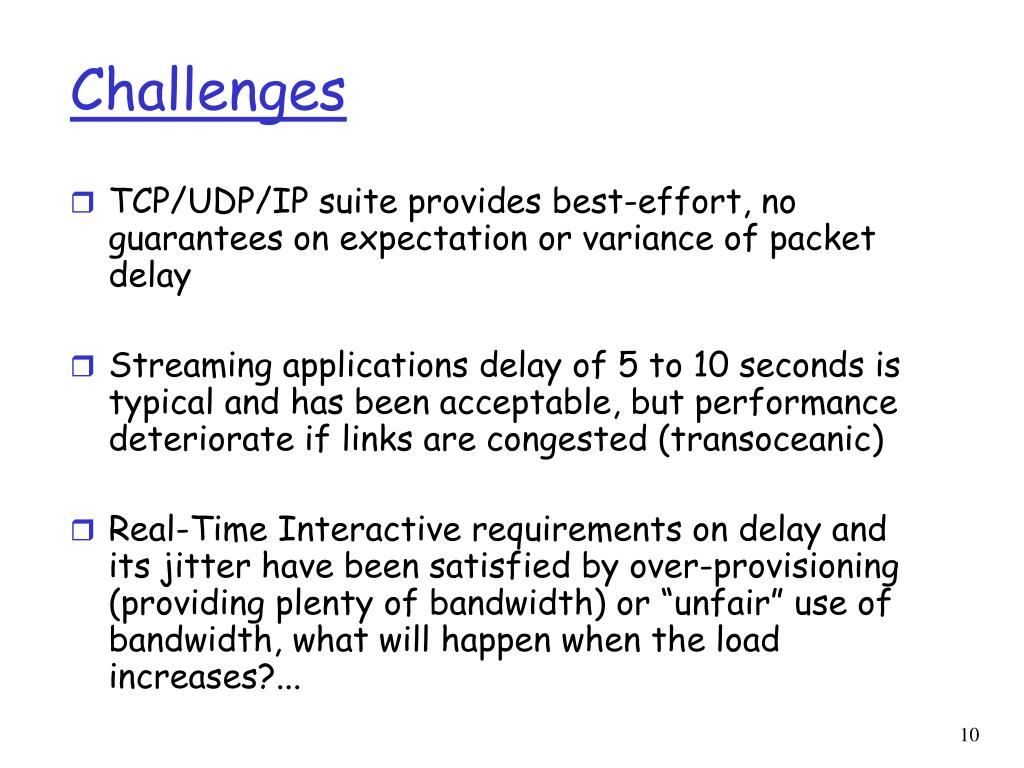 Challenges

TCP/UDP/IP suite provides best-effort, no guarantees on expectation or variance of packet delay

Streaming applications delay of 5 to 10 seconds is typical and has been acceptable, but performance deteriorate if links are congested (transoceanic)

Real-Time Interactive requirements on delay and its jitter have been satisfied by over-provisioning (providing plenty of bandwidth) or “unfair” use of bandwidth, what will happen when the load increases?...

10